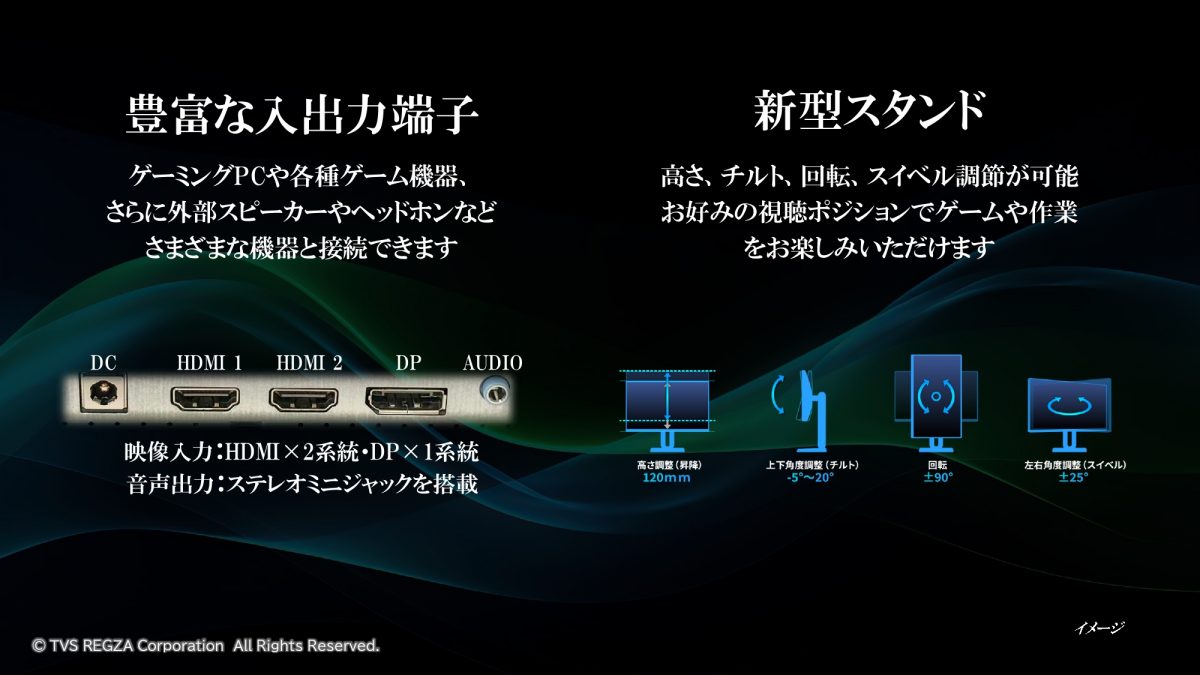 豊富な入出力端子

ゲーミングPCや各種ゲーム機器、さらに外部スピーカーやヘッドホンなどさまざまな機器と接続できます

DC HDMI 1 HDMI 2 DP AUDIO

映像入力:HDMI×2系統・DP×1系統
音声出力:ステレオミニジャックを搭載

新型スタンド

高さ、チルト、回転、スイベル調節が可能
お好みの視聴ポジションでゲームや作業をお楽しみいただけます

高さ調整（昇降）
120mm

上下角度調整（チルト）
-5°〜20°

回転
±90°

左右角度調整（スイベル）
±25°

イメージ

© TVS REGZA Corporation All Rights Reserved.